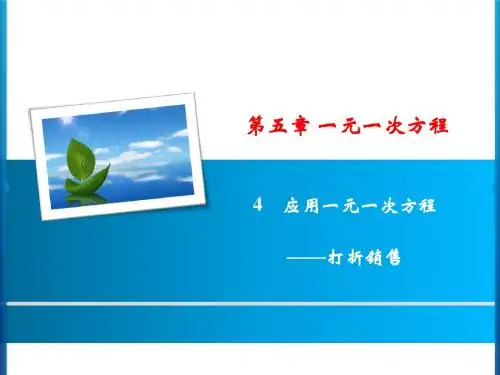 第五章 一元一次方程

4 应用一元一次方程

——打折销售